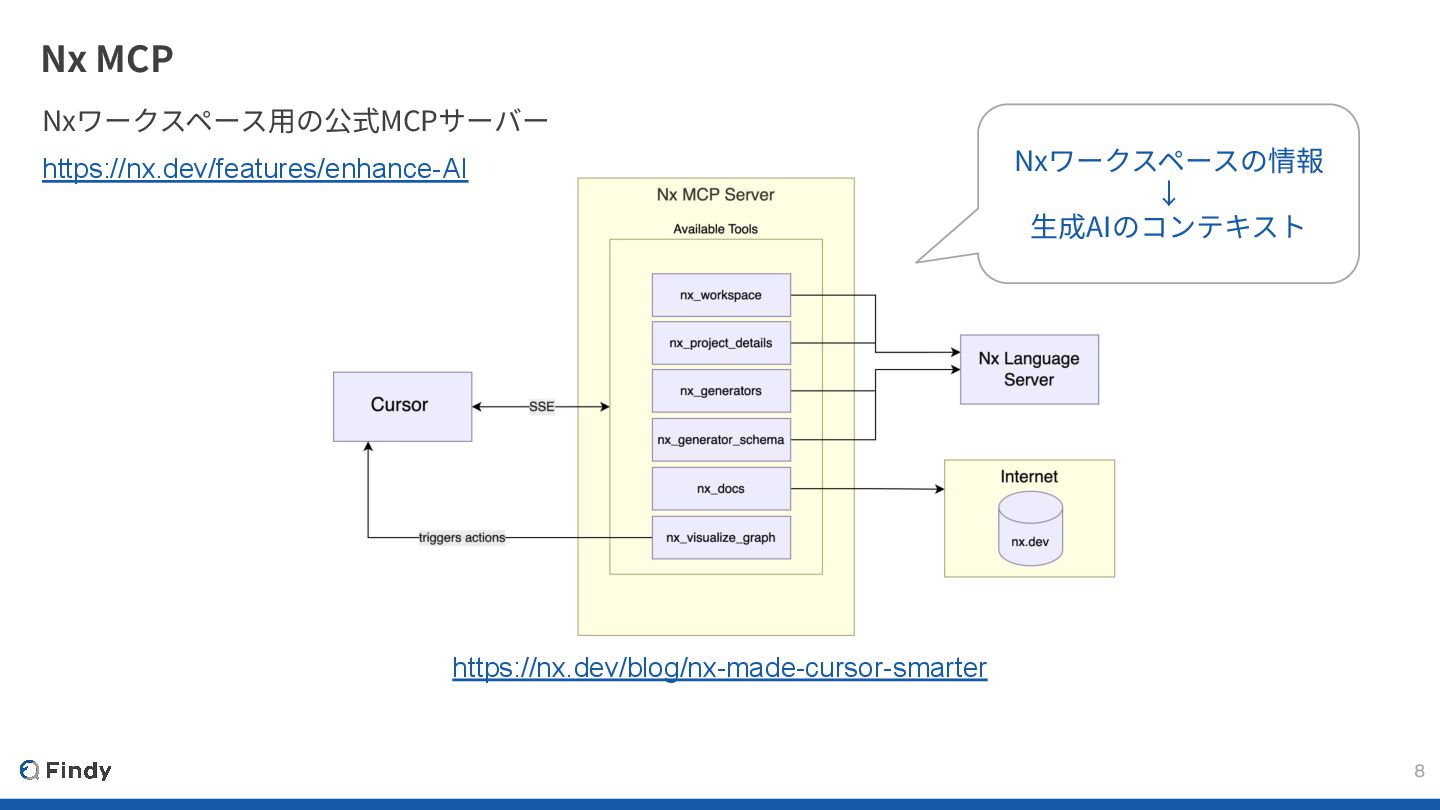 Nx MCP

Nxワークスペース用の公式MCPサーバー

https://nx.dev/features/enhance-AI

Nxワークスペースの情報
↓
生成AIのコンテキスト

Nx MCP Server

Available Tools

nx_workspace

nx_project_details

nx_generators

nx_generator_schema

nx_docs

nx_visualize_graph

Cursor

SSE

triggers actions

Nx Language Server

Internet

nx.dev

https://nx.dev/blog/nx-made-cursor-smarter

Findy

8